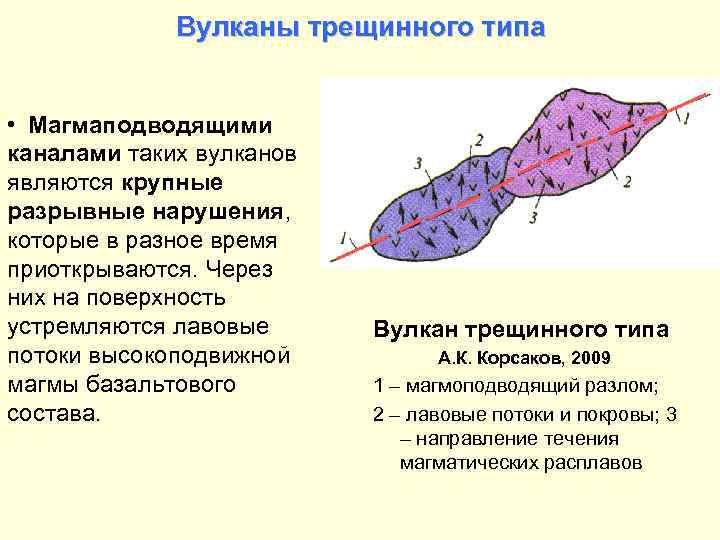 Вулканы трещинного типа

• Магмаподводящими каналами таких вулканов являются крупные разрывные нарушения, которые в разное время приоткрываются. Через них на поверхность устремляются лавовые потоки высокоподвижной магмы базальтового состава.

1
2
3
1
2
3

Вулкан трещинного типа
А.К. Корсаков, 2009
1 – магмоподводящий разлом;
2 – лавовые потоки и покровы; 3 – направление течения магматических расплавов